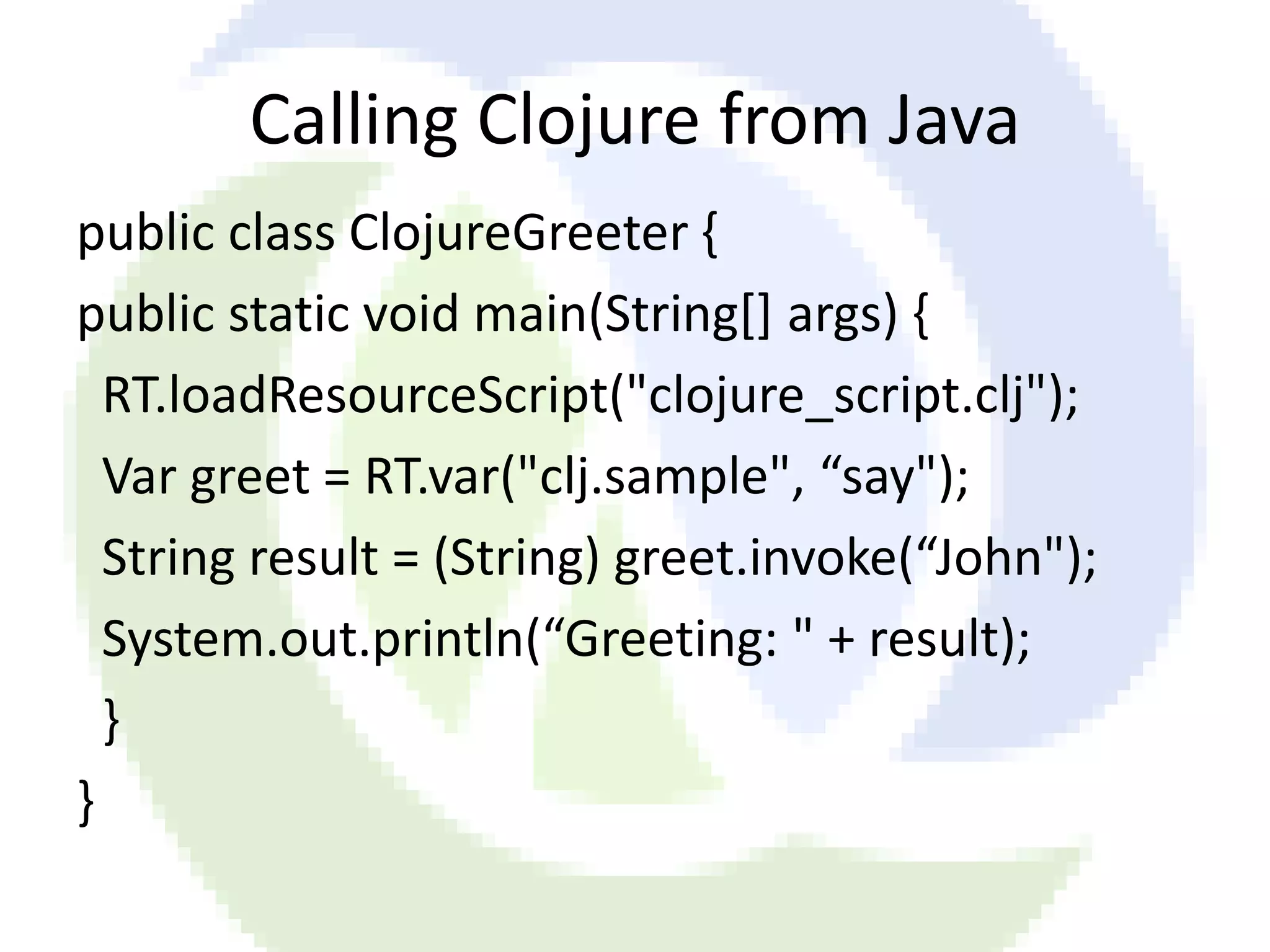 Calling Clojure from Java

public class ClojureGreeter {
public static void main(String[] args) {
 RT.loadResourceScript("clojure_script.clj");
 Var greet = RT.var("clj.sample", “say");
 String result = (String) greet.invoke(“John");
 System.out.println(“Greeting: " + result);
 }
}